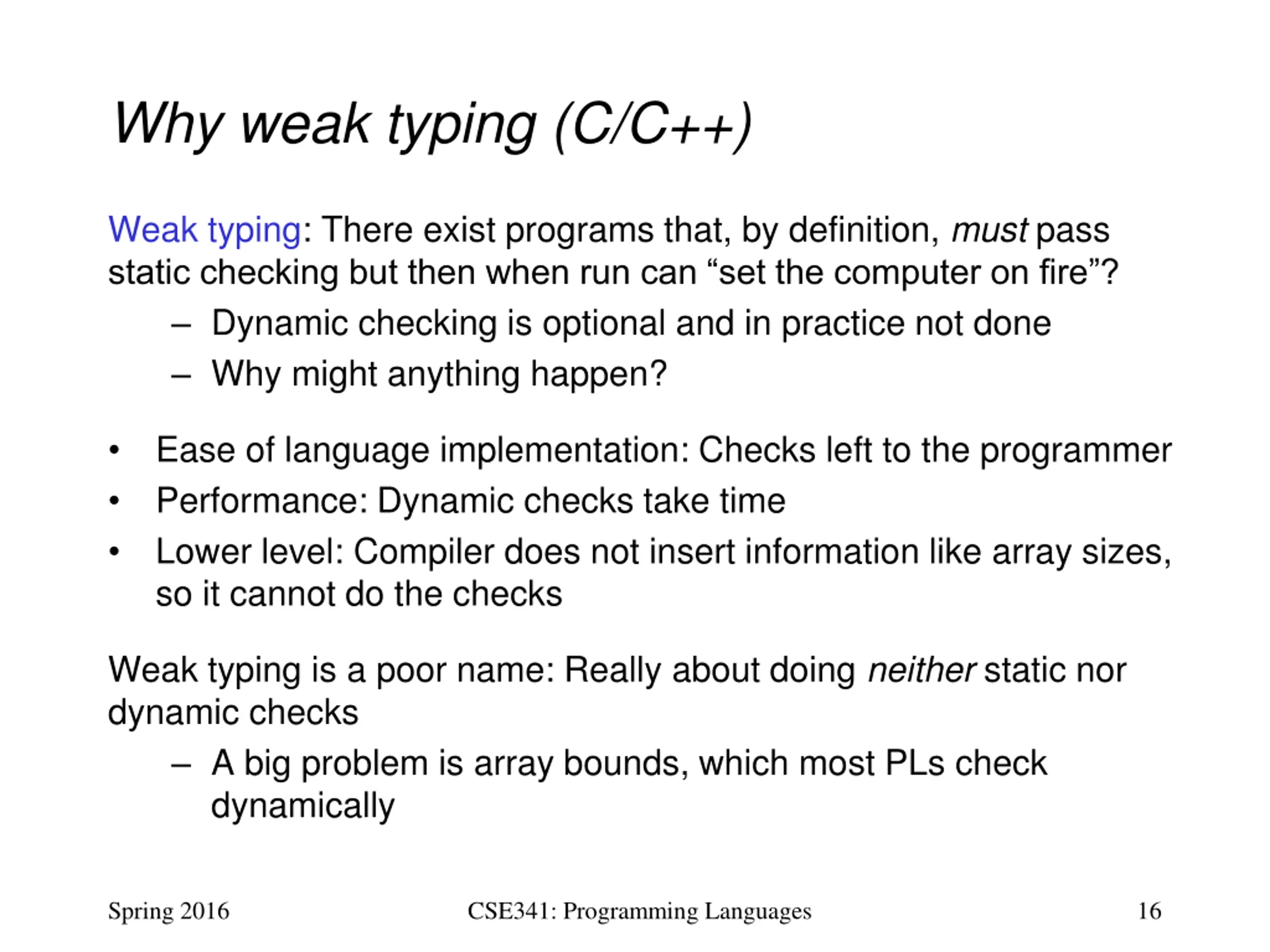 Why weak typing (C/C++)

Weak typing: There exist programs that, by definition, must pass static checking but then when run can “set the computer on fire”?

– Dynamic checking is optional and in practice not done
– Why might anything happen?

• Ease of language implementation: Checks left to the programmer
• Performance: Dynamic checks take time
• Lower level: Compiler does not insert information like array sizes, so it cannot do the checks

Weak typing is a poor name: Really about doing neither static nor dynamic checks

– A big problem is array bounds, which most PLs check dynamically

Spring 2016 CSE341: Programming Languages 16